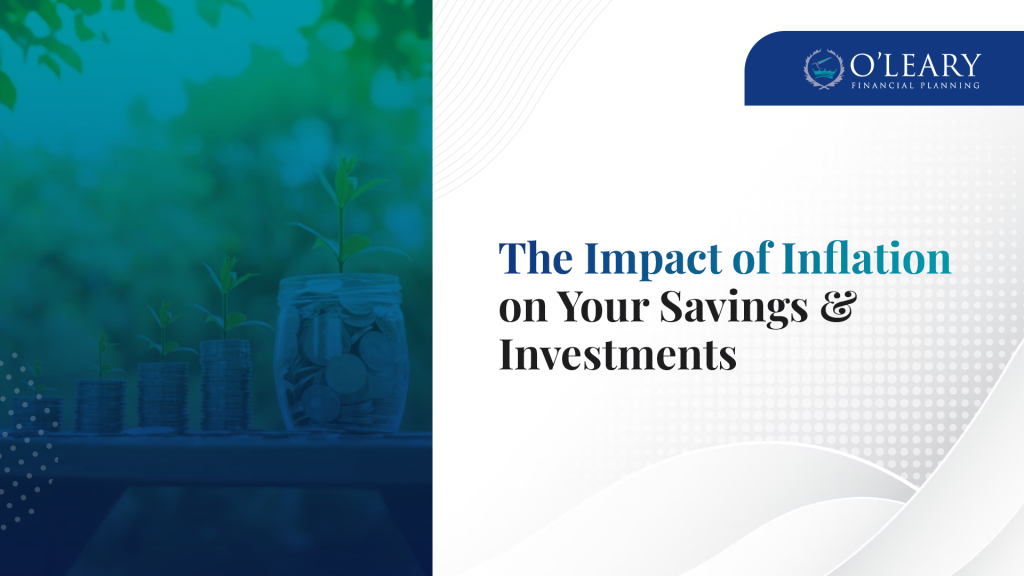 O'LEARY
FINANCIAL PLANNING

The Impact of Inflation on Your Savings & Investments